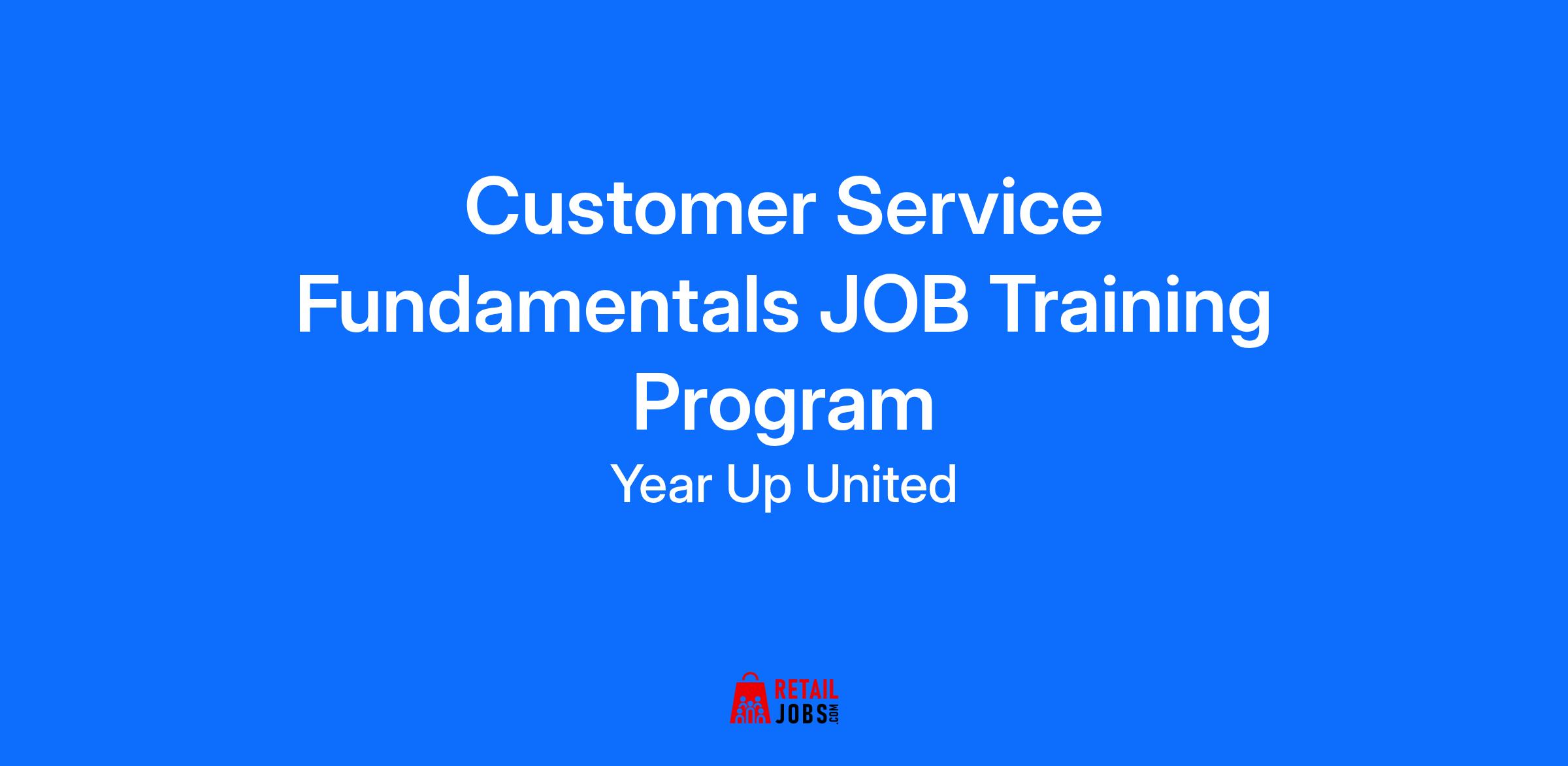 Customer Service Fundamentals JOB Training Program

Year Up United

RETAIL JOBS.COM